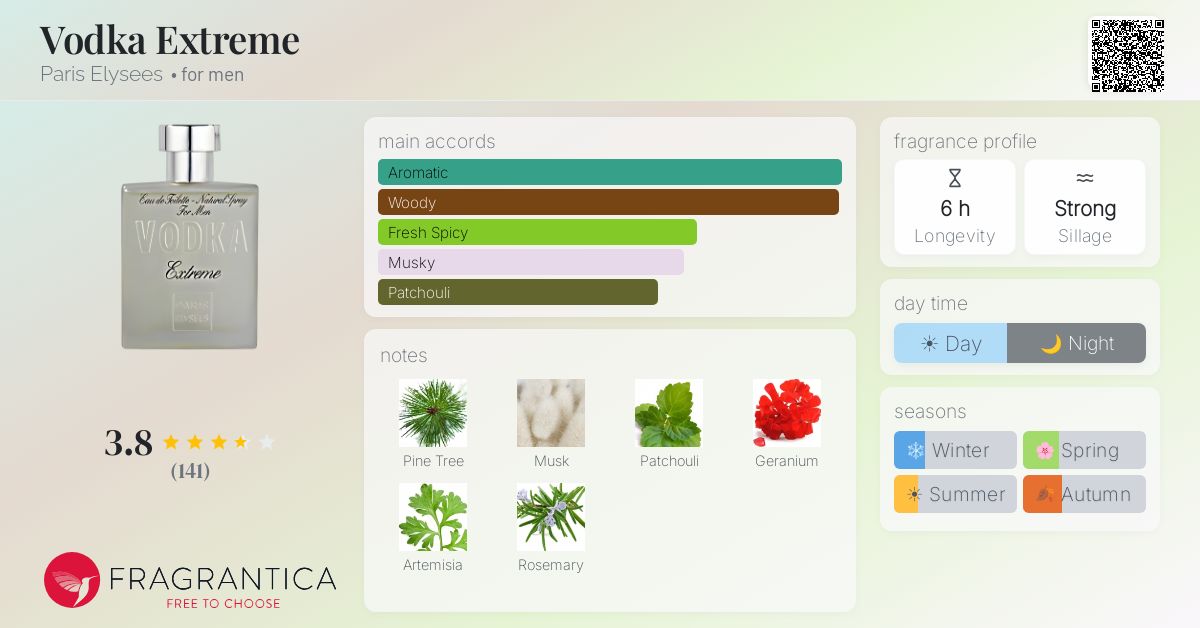 Vodka Extreme
Paris Elysees • for men

Eau de Toilette - Natural Spray
For Men
VODKA
Extreme
PARIS
ELYSEES

3.8
(141)

FRAGRANTICA
FREE TO CHOOSE

main accords
Aromatic
Woody
Fresh Spicy
Musky
Patchouli

notes
Pine Tree
Musk
Patchouli
Geranium
Artemisia
Rosemary

fragrance profile
6 h
Longevity
Strong
Sillage

day time
Day
Night

seasons
Winter
Spring
Summer
Autumn